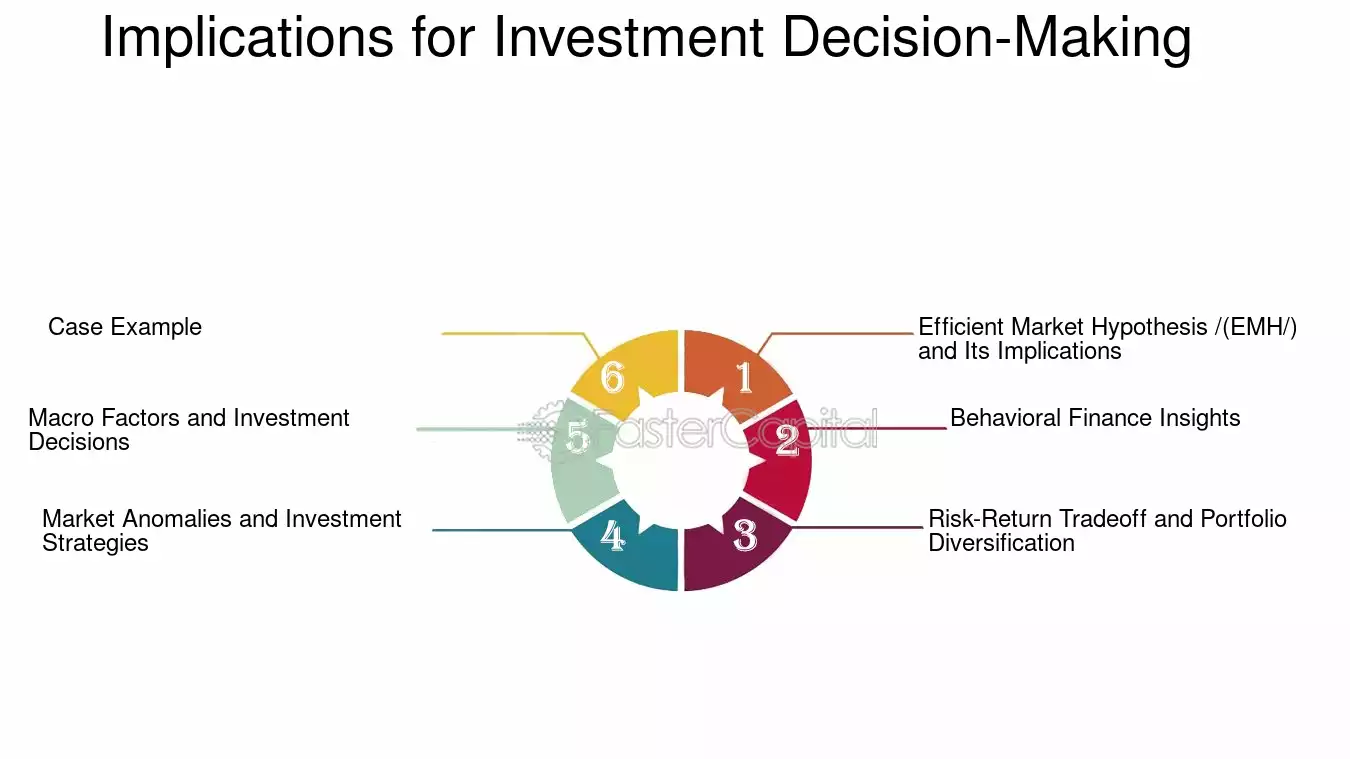 Implications for Investment Decision-Making

1
Efficient Market Hypothesis /(EMH/) and Its Implications

2
Behavioral Finance Insights

3
Risk-Return Tradeoff and Portfolio Diversification

4
Market Anomalies and Investment Strategies

5
Macro Factors and Investment Decisions

6
Case Example

FasterCapital